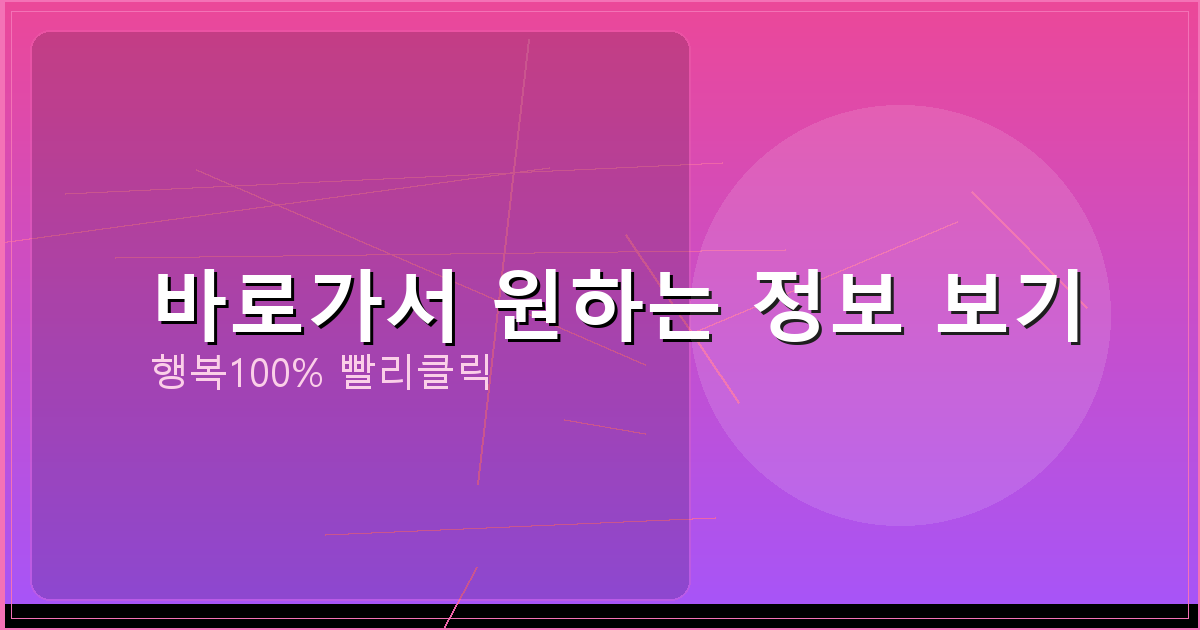 바로가서 원하는 정보 보기

행복100% 빨리클릭